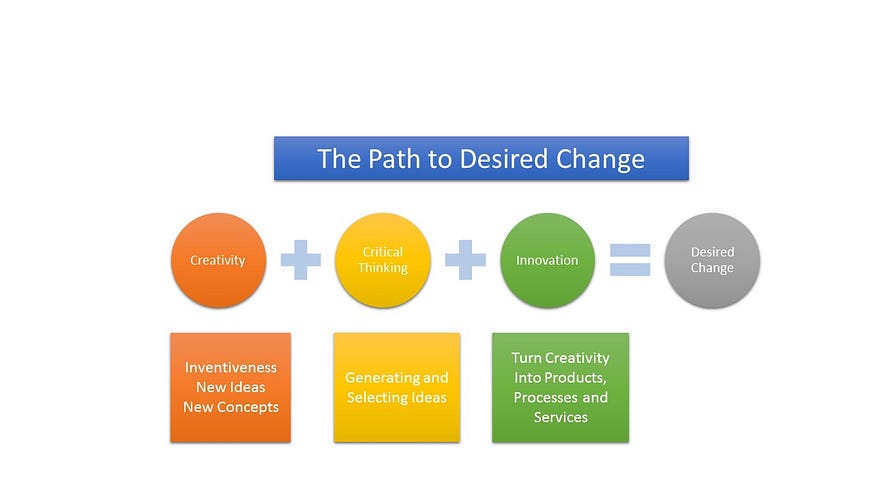 The Path to Desired Change

Creativity + Critical Thinking + Innovation = Desired Change

Inventiveness
New Ideas
New Concepts

Generating and Selecting Ideas

Turn Creativity Into Products, Processes and Services